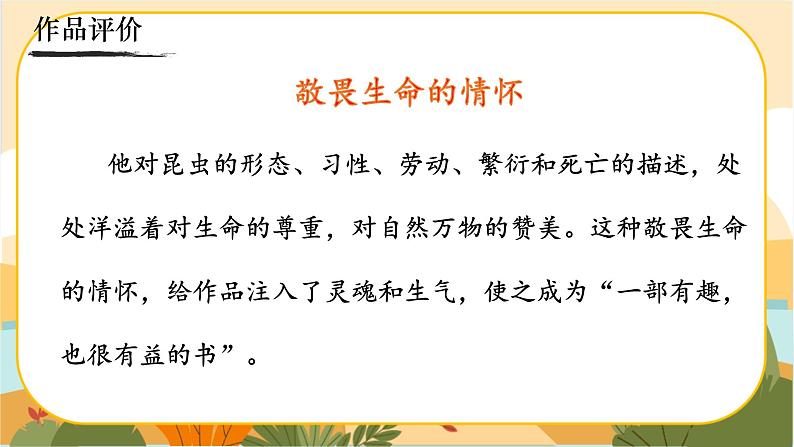 作品评价

敬畏生命的情怀

他对昆虫的形态、习性、劳动、繁衍和死亡的描述，处处洋溢着对生命的尊重，对自然万物的赞美。这种敬畏生命的情怀，给作品注入了灵魂和生气，使之成为“一部有趣，也很有益的书”。